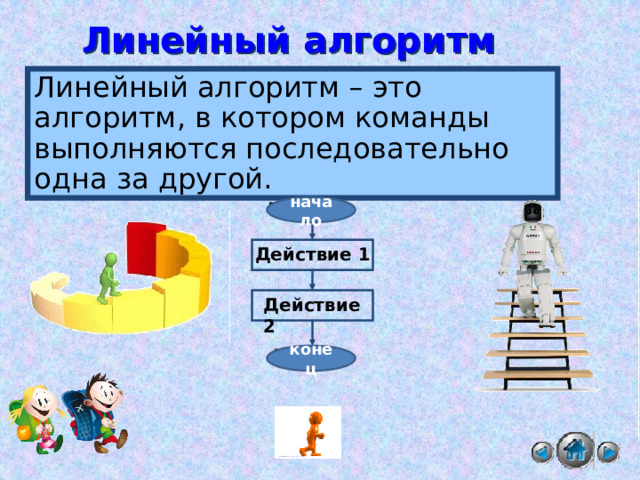 Линейный алгоритм

Линейный алгоритм – это алгоритм, в котором команды выполняются последовательно одна за другой.

начало

Действие 1

Действие 2

конец